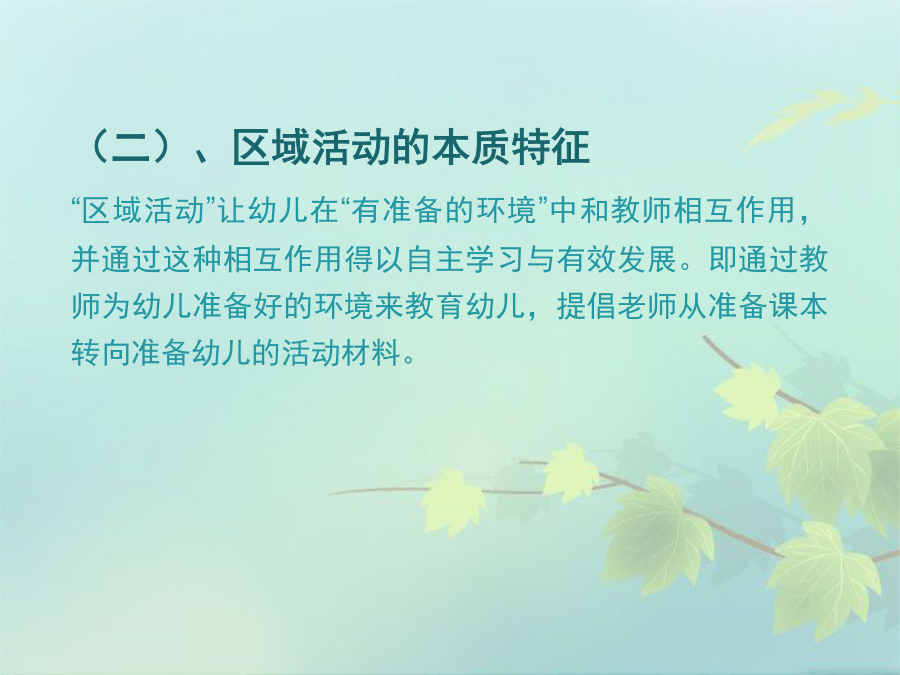 （二）、区域活动的本质特征

“区域活动”让幼儿在“有准备的环境”中和教师相互作用，并通过这种相互作用得以自主学习与有效发展。即通过教师为幼儿准备好的环境来教育幼儿，提倡老师从准备课本转向准备幼儿的活动材料。